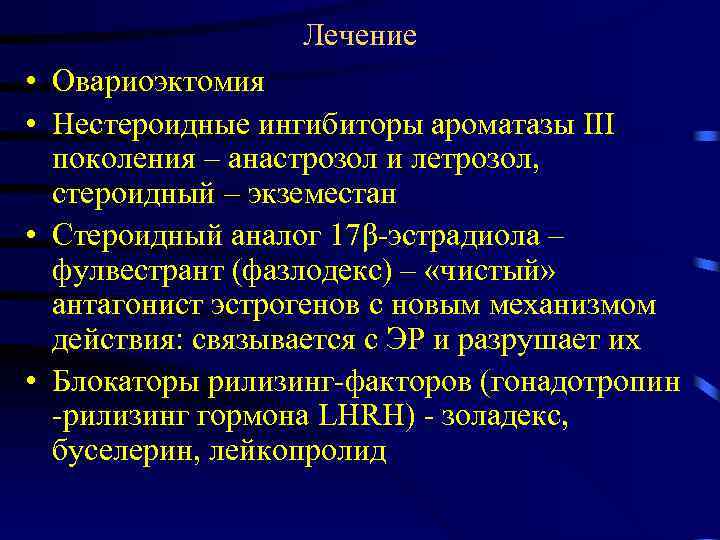 Лечение

• Овариоэктомия
• Нестероидные ингибиторы ароматазы III поколения – анастрозол и летрозол, стероидный – экземестан
• Стероидный аналог 17β-эстрадиола – фулвестрант (фазлодекс) – «чистый» антагонист эстрогенов с новым механизмом действия: связывается с ЭР и разрушает их
• Блокаторы рилизинг-факторов (гонадотропин -рилизинг гормона LHRH) - золадекс, буселерин, лейкопролид